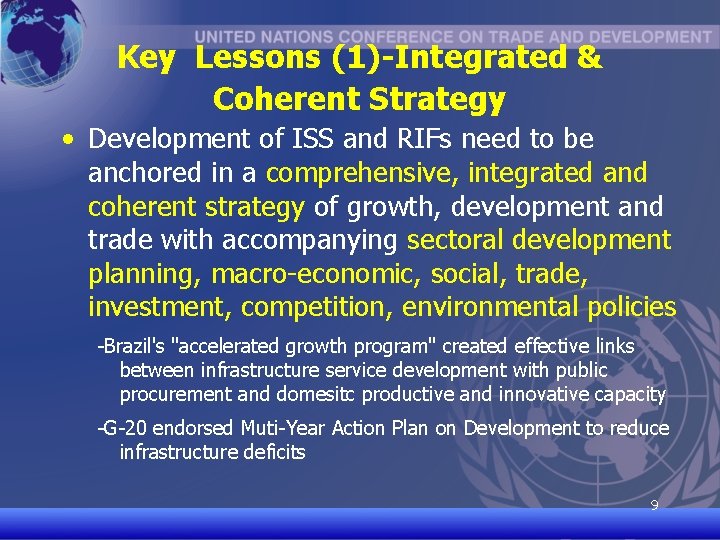 UNITED NATIONS CONFERENCE ON TRADE AND DEVELOPMENT

Key Lessons (1)-Integrated & Coherent Strategy

• Development of ISS and RIFs need to be anchored in a comprehensive, integrated and coherent strategy of growth, development and trade with accompanying sectoral development planning, macro-economic, social, trade, investment, competition, environmental policies

-Brazil's "accelerated growth program" created effective links between infrastructure service development with public procurement and domesitc productive and innovative capacity

-G-20 endorsed Muti-Year Action Plan on Development to reduce infrastructure deficits

9